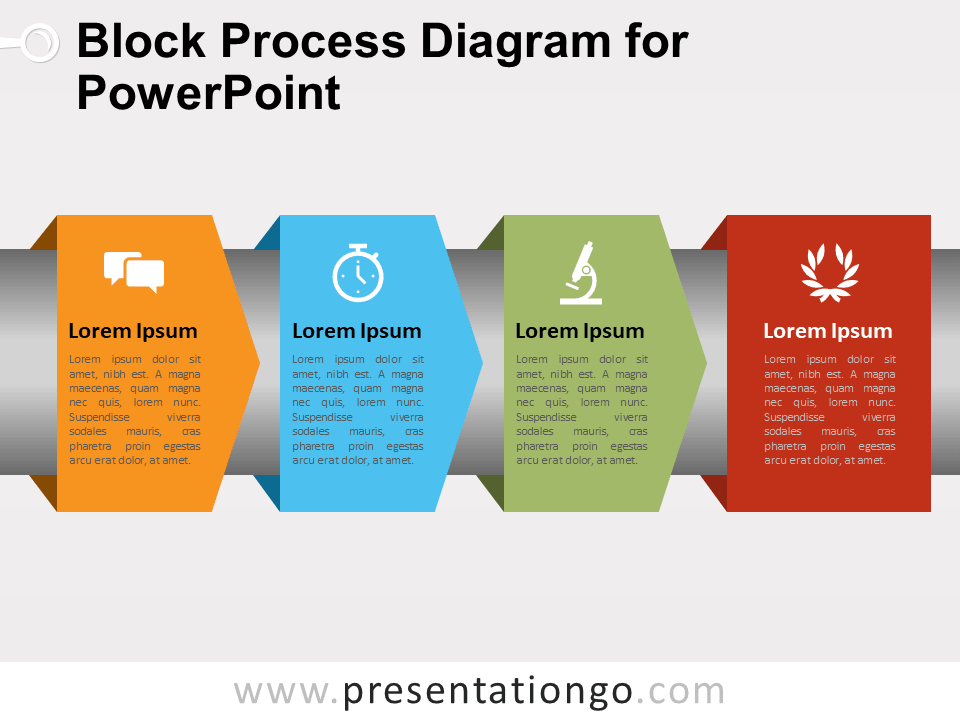 Block Process Diagram for PowerPoint

Lorem Ipsum

Lorem ipsum dolor sit amet, nibh est. A magna maecenas, quam magna nec quis, lorem nunc. Suspendisse viverra sodales mauris, cras pharetra proin egestas arcu erat dolor, at amet.

Lorem Ipsum

Lorem ipsum dolor sit amet, nibh est. A magna maecenas, quam magna nec quis, lorem nunc. Suspendisse viverra sodales mauris, cras pharetra proin egestas arcu erat dolor, at amet.

Lorem Ipsum

Lorem ipsum dolor sit amet, nibh est. A magna maecenas, quam magna nec quis, lorem nunc. Suspendisse viverra sodales mauris, cras pharetra proin egestas arcu erat dolor, at amet.

Lorem Ipsum

Lorem ipsum dolor sit amet, nibh est. A magna maecenas, quam magna nec quis, lorem nunc. Suspendisse viverra sodales mauris, cras pharetra proin egestas arcu erat dolor, at amet.

www.presentationgo.com